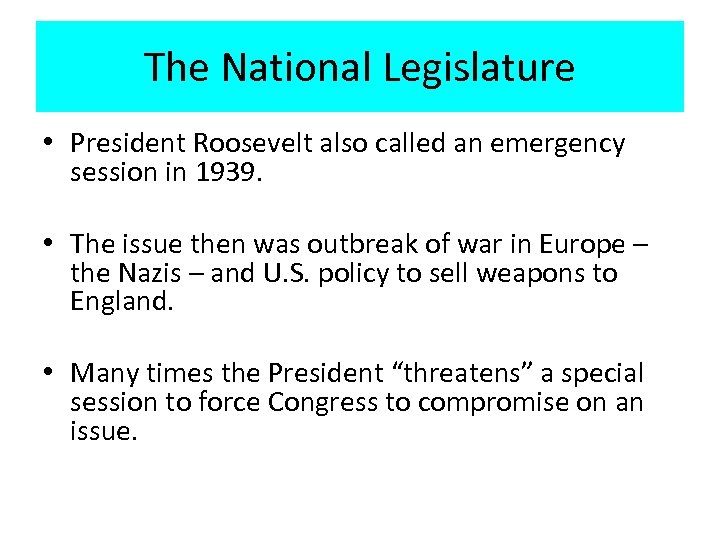 The National Legislature

• President Roosevelt also called an emergency session in 1939.

• The issue then was outbreak of war in Europe – the Nazis – and U.S. policy to sell weapons to England.

• Many times the President “threatens” a special session to force Congress to compromise on an issue.